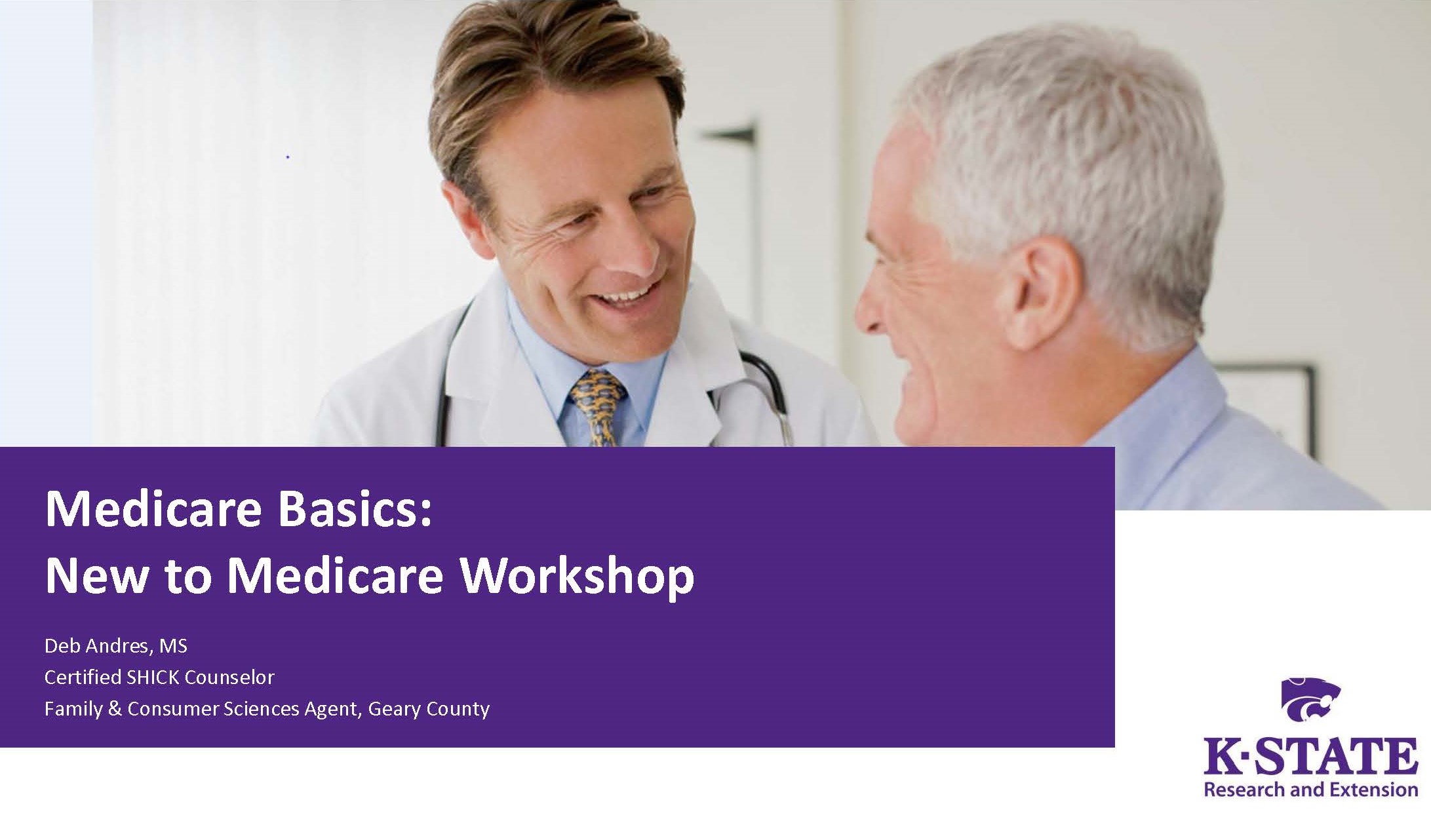 Medicare Basics:
New to Medicare Workshop

Deb Andres, MS
Certified SHICK Counselor
Family & Consumer Sciences Agent, Geary County

K·STATE
Research and Extension